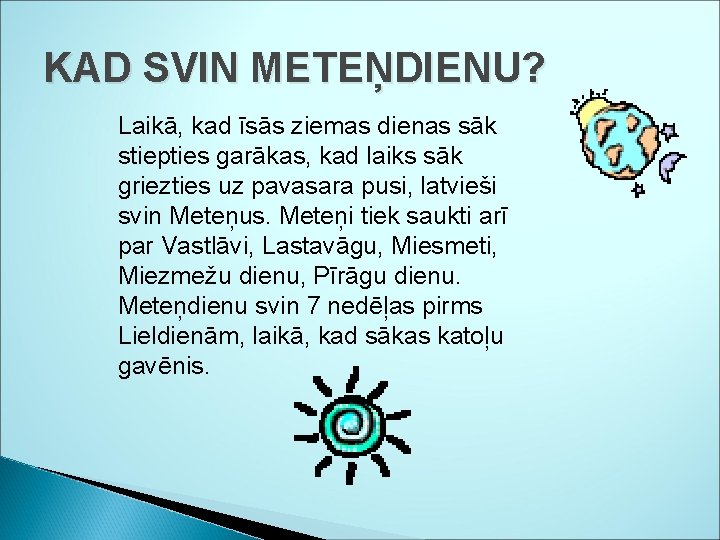 KAD SVIN METEŅDIENU?

Laikā, kad īsās ziemas dienas sāk stiepties garākas, kad laiks sāk griezties uz pavasara pusi, latvieši svin Meteņus. Meteņi tiek saukti arī par Vastlāvi, Lastavāgu, Miesmeti, Miezmežu dienu, Pīrāgu dienu. Meteņdienu svin 7 nedēļas pirms Lieldienām, laikā, kad sākas katoļu gavēnis.